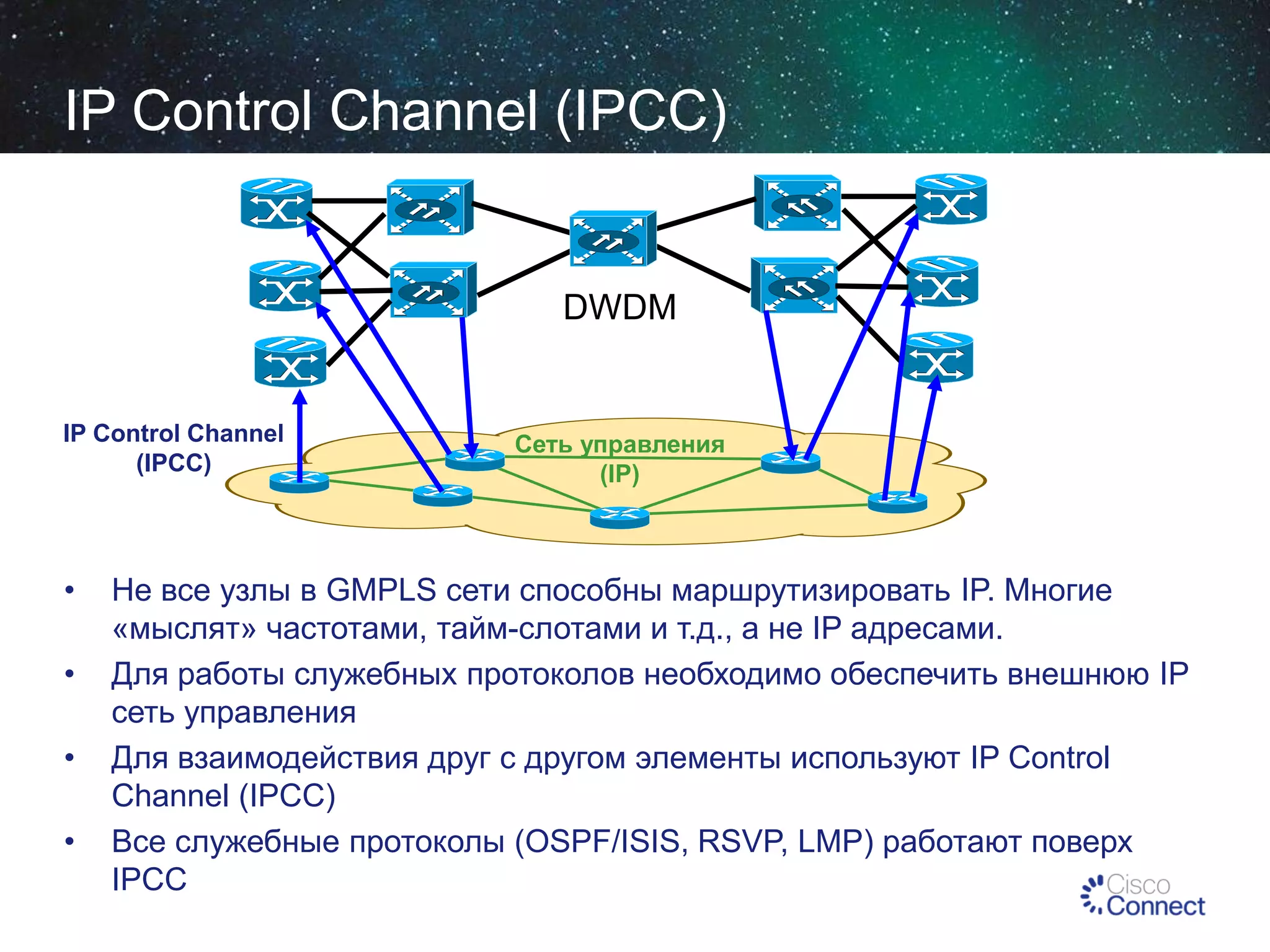 IP Control Channel (IPCC)

DWDM

IP Control Channel (IPCC)

Сеть управления (IP)

• Не все узлы в GMPLS сети способны маршрутизировать IP. Многие «мыслят» частотами, тайм-слотами и т.д., а не IP адресами.

• Для работы служебных протоколов необходимо обеспечить внешнюю IP сеть управления

• Для взаимодействия друг с другом элементы используют IP Control Channel (IPCC)

• Все служебные протоколы (OSPF/ISIS, RSVP, LMP) работают поверх IPCC

Cisco Connect